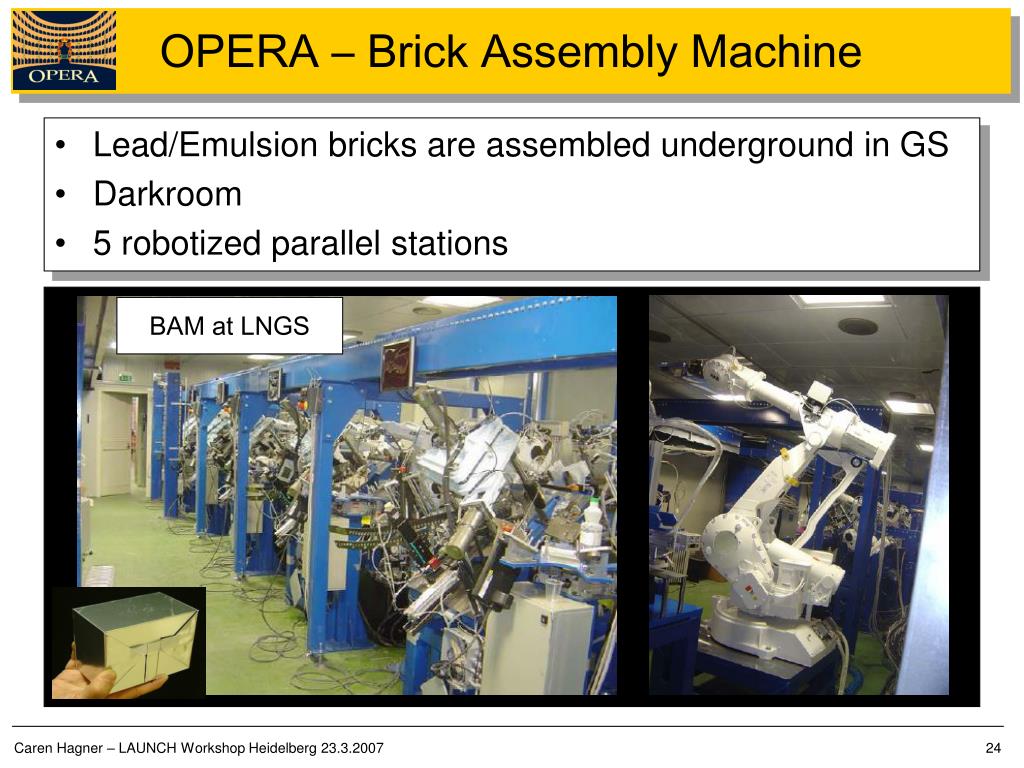 OPERA

OPERA – Brick Assembly Machine

• Lead/Emulsion bricks are assembled underground in GS
• Darkroom
• 5 robotized parallel stations

BAM at LNGS

Caren Hagner – LAUNCH Workshop Heidelberg 23.3.2007

24